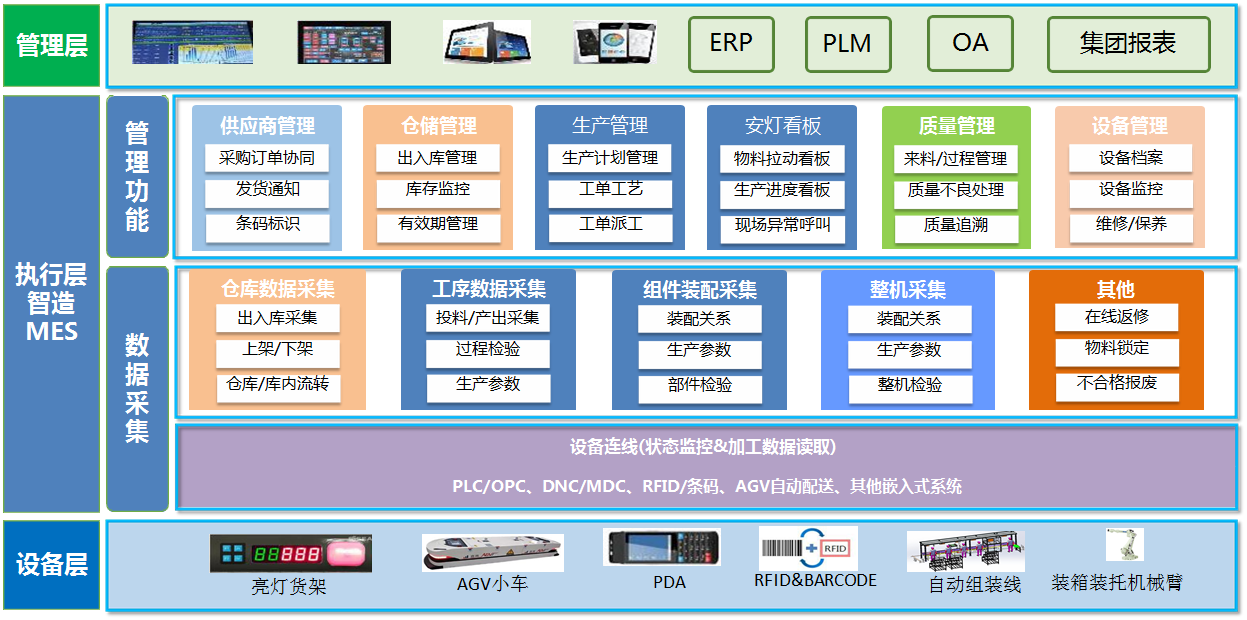 管理层

ERP

PLM

OA

集团报表

执行层
智造
MES

管理功能

供应商管理
采购订单协同
发货通知
条码标识

仓储管理
出入库管理
库存监控
有效期管理

生产管理
生产计划管理
工单工艺
工单派工

安灯看板
物料拉动看板
生产进度看板
现场异常呼叫

质量管理
来料/过程管理
质量不良处理
质量追溯

设备管理
设备档案
设备监控
维修/保养

数据采集

仓库数据采集
出入库采集
上架/下架
仓库/库内流转

工序数据采集
投料/产出采集
过程检验
生产参数

组件装配采集
装配关系
生产参数
部件检验

整机采集
装配关系
生产参数
整机检验

其他
在线返修
物料锁定
不合格报废

设备连线(状态监控&加工数据读取)

PLC/OPC、DNC/MDC、RFID/条码、AGV自动配送、其他嵌入式系统

设备层

88888

亮灯货架

AGV小车

PDA

RFID

RFID&BARCODE

自动组装线

装箱装托机械臂